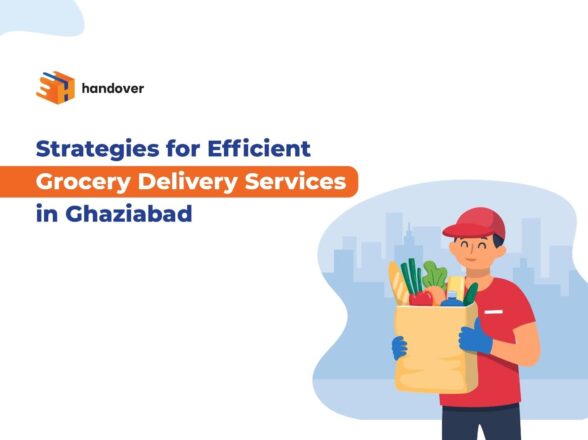 handover

Strategies for Efficient Grocery Delivery Services in Ghaziabad